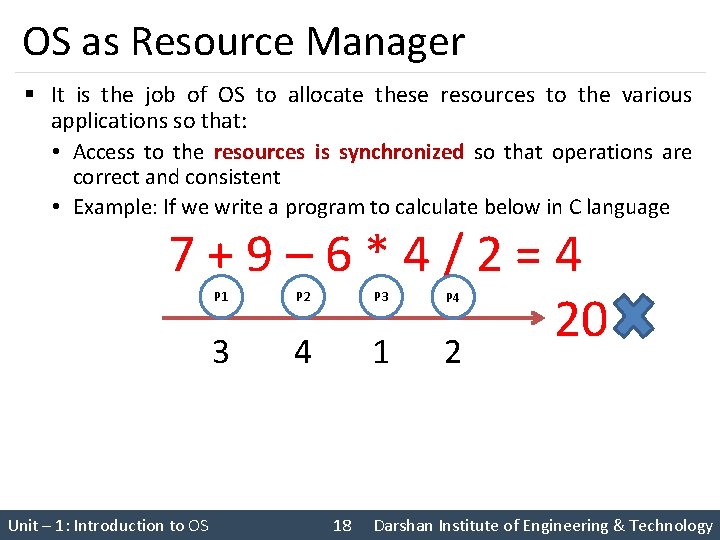 OS as Resource Manager

▪ It is the job of OS to allocate these resources to the various applications so that:

• Access to the resources is synchronized so that operations are correct and consistent

• Example: If we write a program to calculate below in C language

$7 + 9 - 6 * 4 / 2 = 4$

P1 P2 P3 P4

20

3 4 1 2

Unit – 1: Introduction to OS 18 Darshan Institute of Engineering & Technology